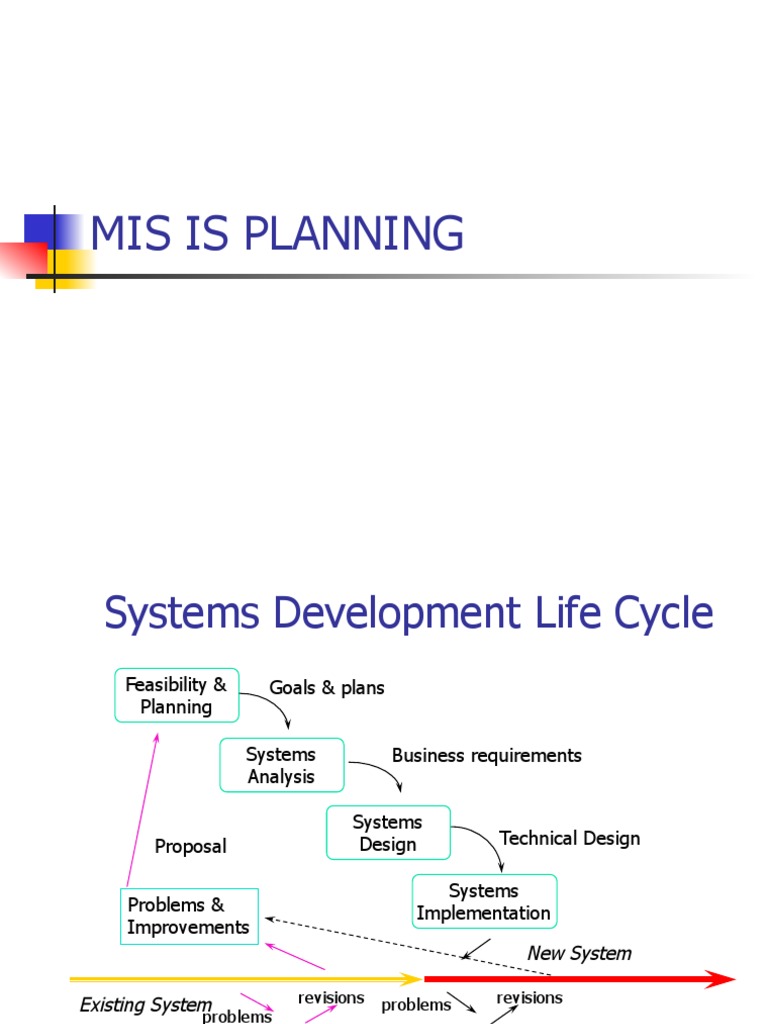 MIS IS PLANNING

Systems Development Life Cycle

Feasibility & Planning

Goals & plans

Systems Analysis

Business requirements

Systems Design

Technical Design

Proposal

Systems Implementation

Problems & Improvements

New System

Existing System

problems

revisions

problems

revisions